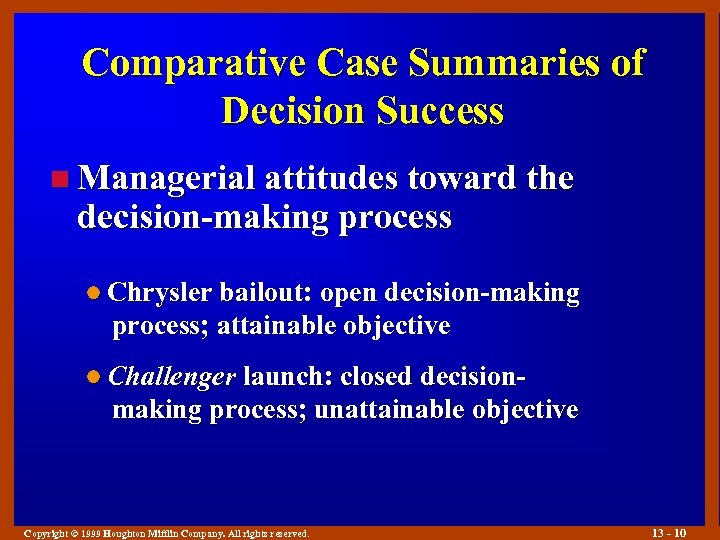 Comparative Case Summaries of Decision Success

Managerial attitudes toward the decision-making process

Chrysler bailout: open decision-making process; attainable objective

Challenger launch: closed decision-making process; unattainable objective

Copyright © 1999 Houghton Mifflin Company. All rights reserved.

13 - 10